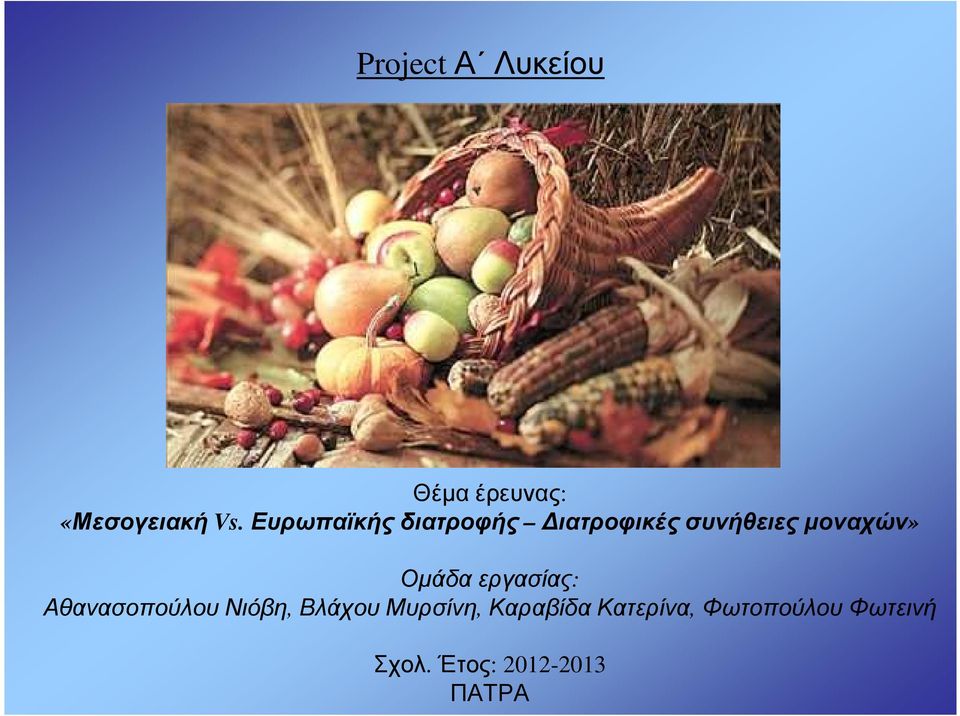 Project Α΄ Λυκείου

Θέμα έρευνας:
«Μεσογειακή Vs. Ευρωπαϊκής διατροφής – Διατροφικές συνήθειες μοναχών»

Ομάδα εργασίας:
Αθανασοπούλου Νιόβη, Βλάχου Μυρσίνη, Καραβίδα Κατερίνα, Φωτοπούλου Φωτεινή

Σχολ. Έτος: 2012-2013
ΠΑΤΡΑ